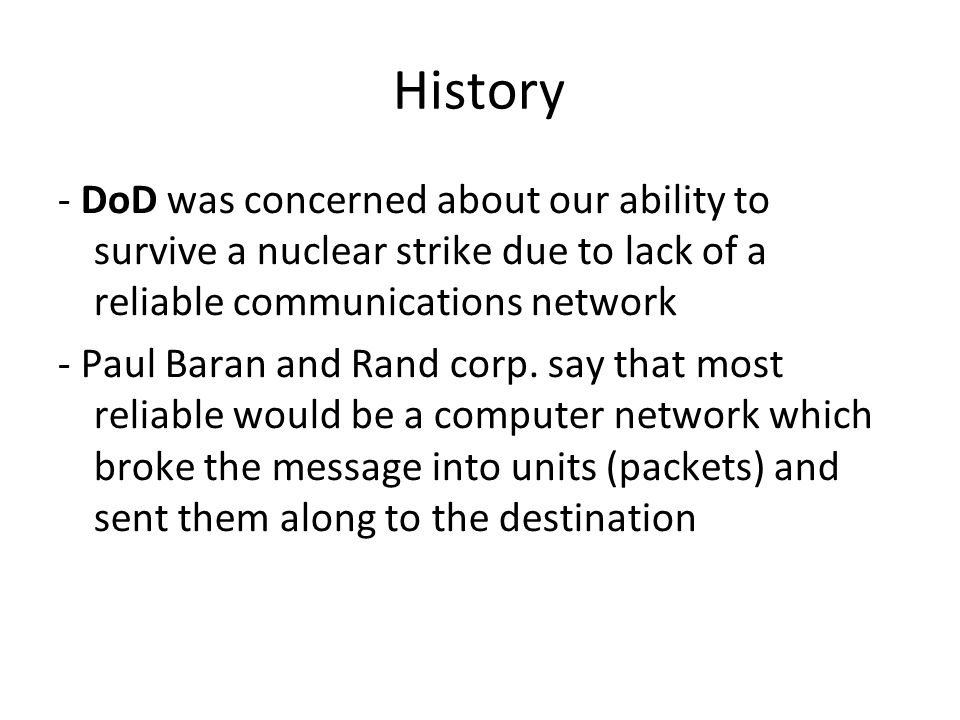 History

- DoD was concerned about our ability to survive a nuclear strike due to lack of a reliable communications network

- Paul Baran and Rand corp. say that most reliable would be a computer network which broke the message into units (packets) and sent them along to the destination